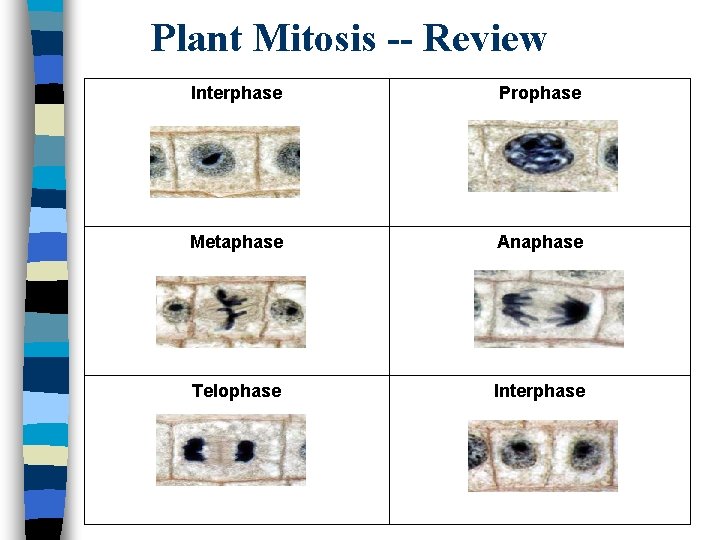 Plant Mitosis -- Review

| Interphase | Prophase |
|---|---|
| Metaphase | Anaphase |
| Telophase | Interphase |